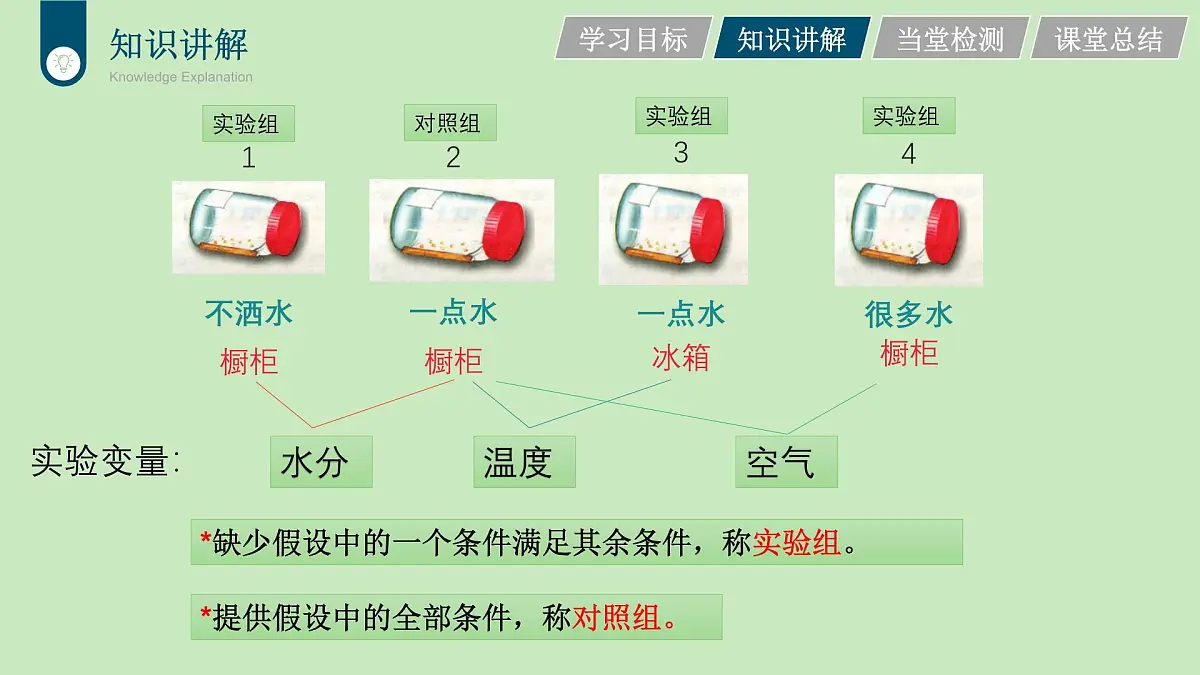 知识讲解
Knowledge Explanation

学习目标 知识讲解 当堂检测 课堂总结

实验组
1
不洒水
橱柜

对照组
2
一点水
橱柜

实验组
3
一点水
冰箱

实验组
4
很多水
橱柜

实验变量: 水分 温度 空气

*缺少假设中的一个条件满足其余条件，称实验组。

*提供假设中的全部条件，称对照组。